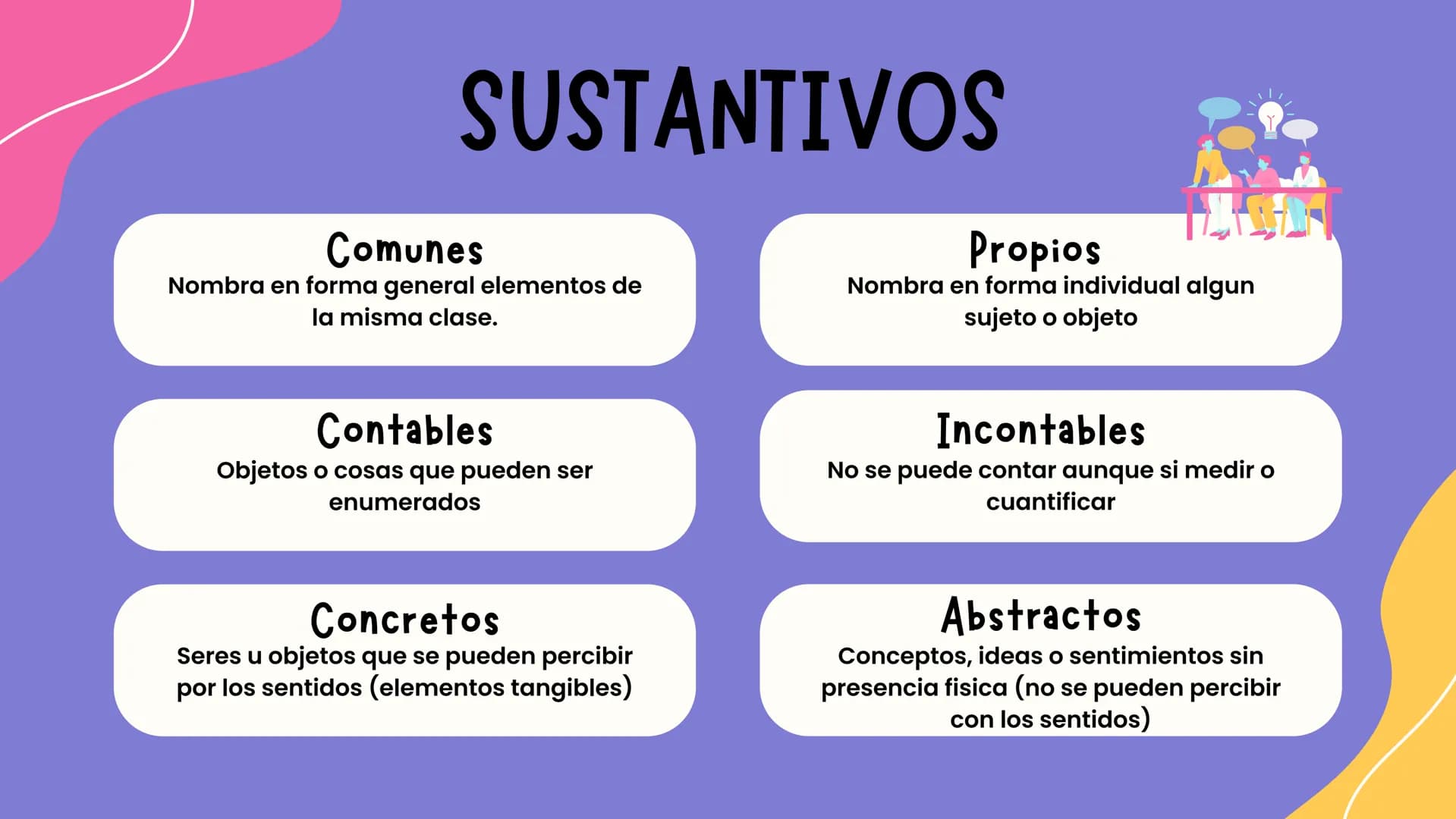 SUSTANTIVOS

Comunes
Nombra en forma general elementos de la misma clase.

Propios
Nombra en forma individual algun sujeto o objeto

Contables
Objetos o cosas que pueden ser enumerados

Incontables
No se puede contar aunque si medir o cuantificar

Concretos
Seres u objetos que se pueden percibir por los sentidos (elementos tangibles)

Abstractos
Conceptos, ideas o sentimientos sin presencia fisica (no se pueden percibir con los sentidos)